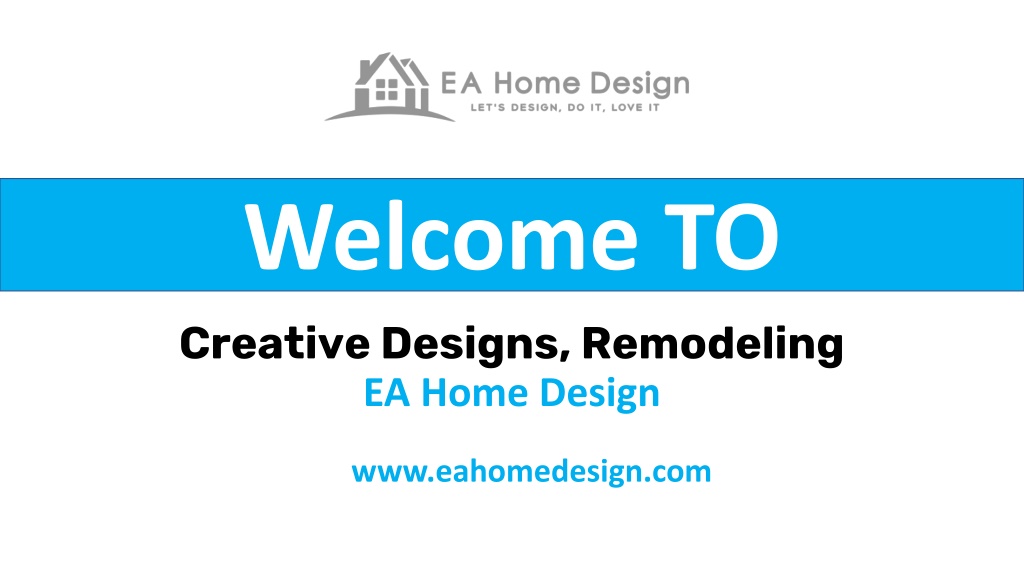 EA Home Design
LET'S DESIGN, DO IT, LOVE IT

Welcome TO

Creative Designs, Remodeling
EA Home Design

www.eahomedesign.com